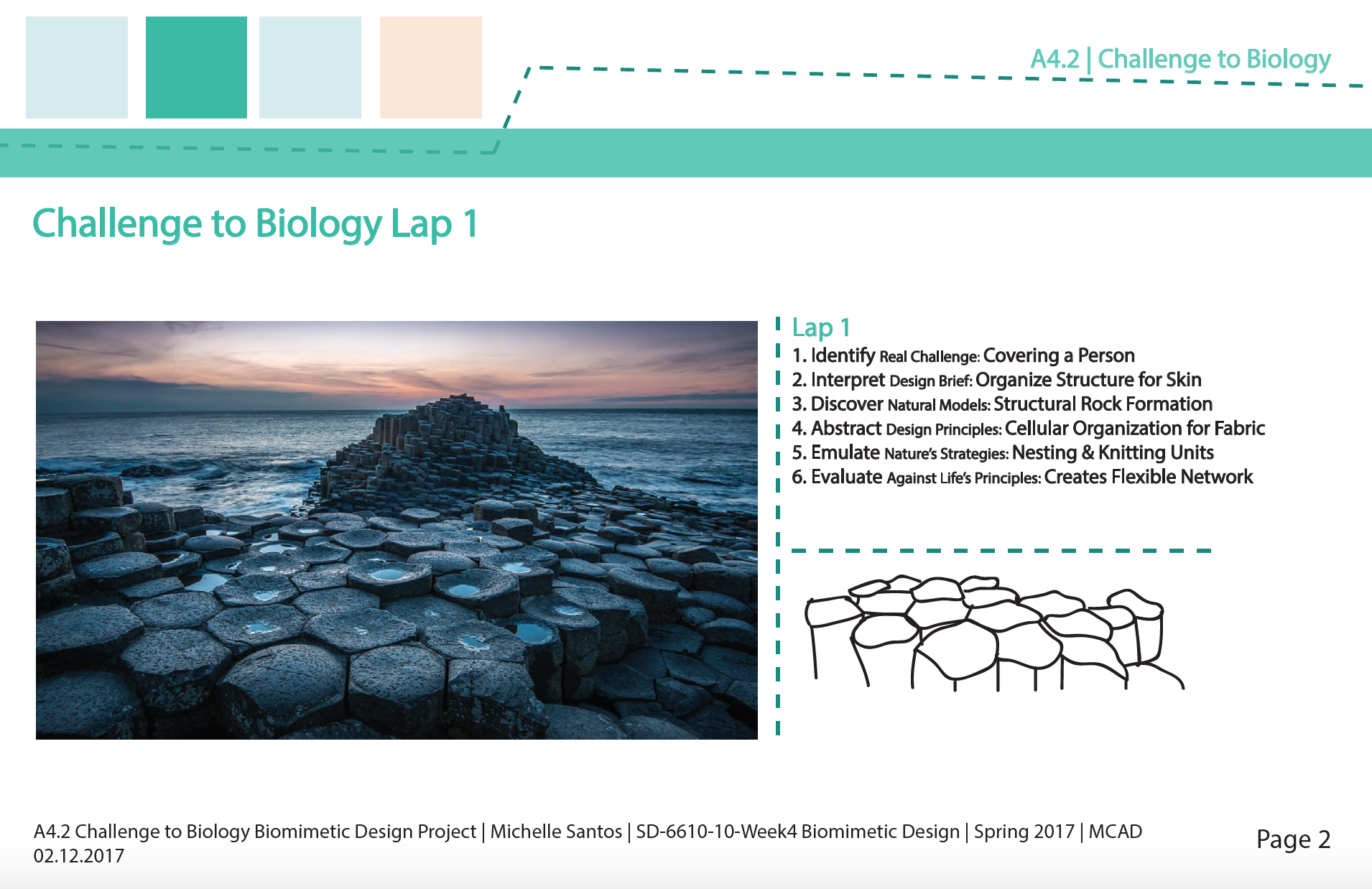 A4.2 | Challenge to Biology

Challenge to Biology Lap 1

Lap 1
1. Identify Real Challenge: Covering a Person
2. Interpret Design Brief: Organize Structure for Skin
3. Discover Natural Models: Structural Rock Formation
4. Abstract Design Principles: Cellular Organization for Fabric
5. Emulate Nature's Strategies: Nesting & Knitting Units
6. Evaluate Against Life's Principles: Creates Flexible Network

A4.2 Challenge to Biology Biomimetic Design Project | Michelle Santos | SD-6610-10-Week4 Biomimetic Design | Spring 2017 | MCAD 02.12.2017

Page 2